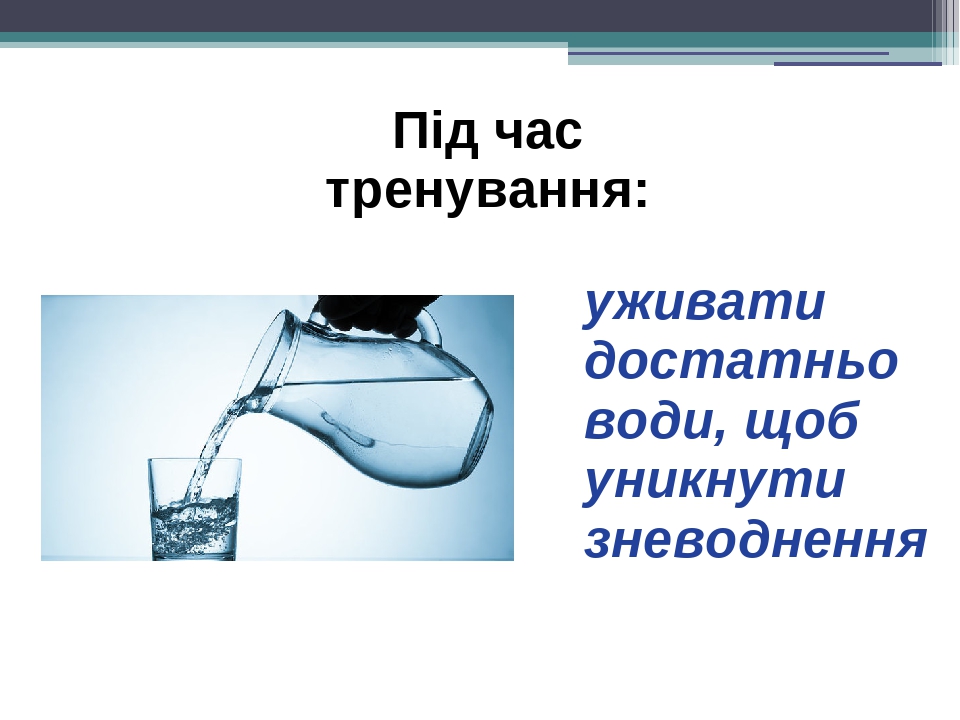 Під час тренування:

уживати достатньо води, щоб уникнути зневоднення